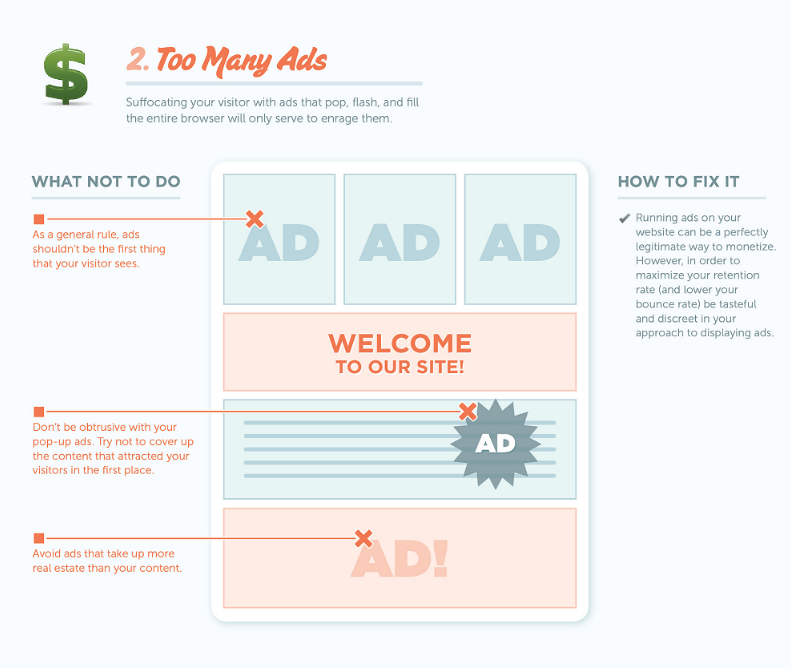 $

2. Too Many Ads

Suffocating your visitor with ads that pop, flash, and fill the entire browser will only serve to enrage them.

WHAT NOT TO DO

As a general rule, ads shouldn't be the first thing that your visitor sees.

Don't be obtrusive with your pop-up ads. Try not to cover up the content that attracted your visitors in the first place.

Avoid ads that take up more real estate than your content.

AD

AD

AD

WELCOME
TO OUR SITE!

AD

AD!

HOW TO FIX IT

Running ads on your website can be a perfectly legitimate way to monetize. However, in order to maximize your retention rate (and lower your bounce rate) be tasteful and discreet in your approach to displaying ads.